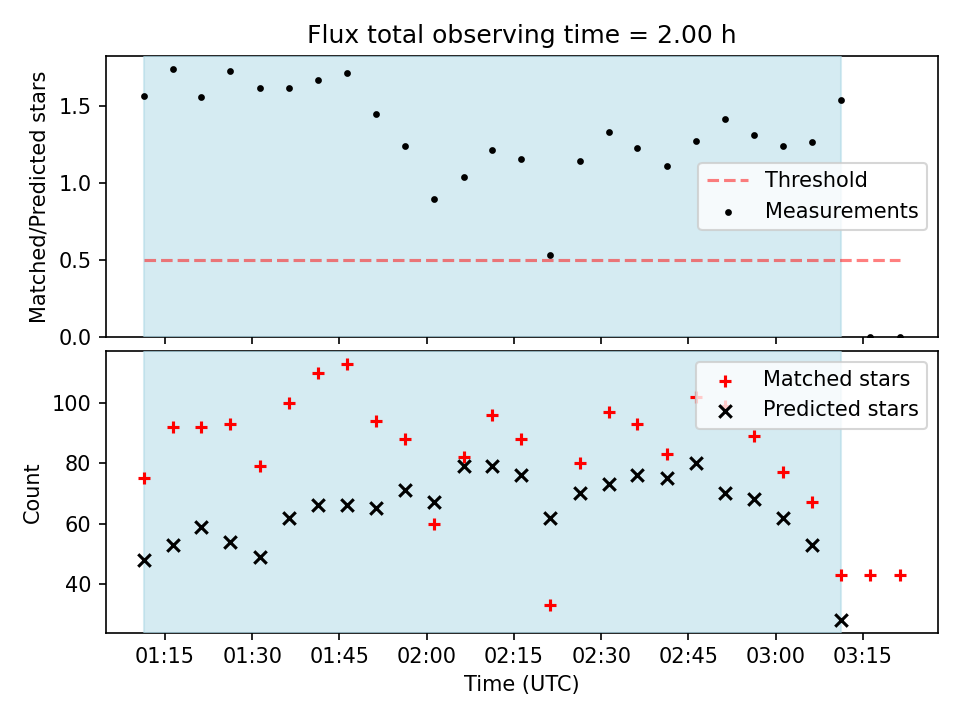 Flux total observing time = 2.00 h

Matched/Predicted stars

1.5
1.0
0.5
0.0

Threshold
Measurements

Count

100
80
60
40

Matched stars
Predicted stars

01:15
01:30
01:45
02:00
02:15
02:30
02:45
03:00
03:15

Time (UTC)